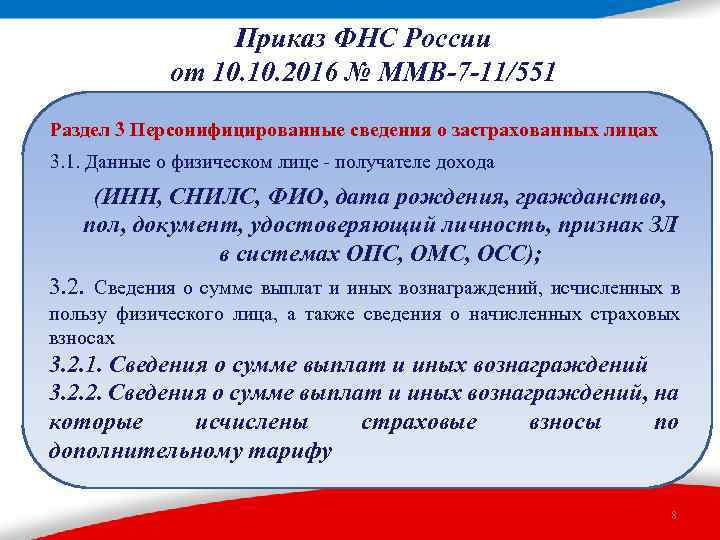 Приказ ФНС России
от 10.10.2016 № ММВ-7-11/551

Раздел 3 Персонифицированные сведения о застрахованных лицах

3.1. Данные о физическом лице - получателе дохода

(ИНН, СНИЛС, ФИО, дата рождения, гражданство, пол, документ, удостоверяющий личность, признак ЗЛ в системах ОПС, ОМС, ОСС);

3.2. Сведения о сумме выплат и иных вознаграждений, исчисленных в пользу физического лица, а также сведения о начисленных страховых взносах

3.2.1. Сведения о сумме выплат и иных вознаграждений

3.2.2. Сведения о сумме выплат и иных вознаграждений, на которые исчислены страховые взносы по дополнительному тарифу

8